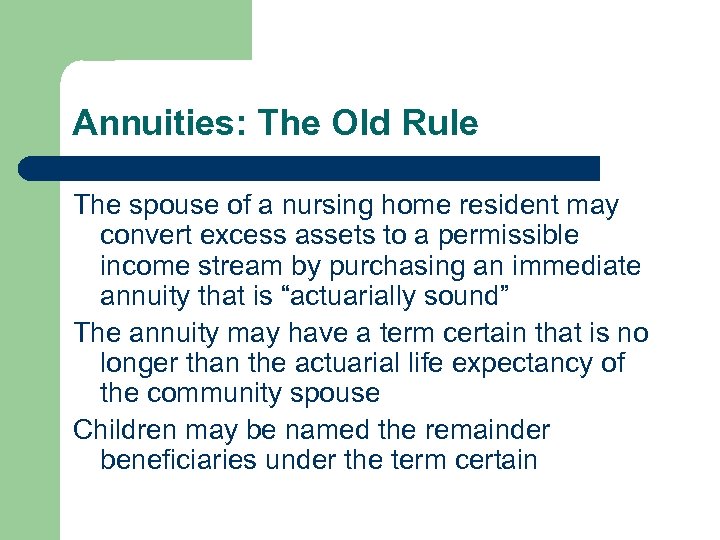 Annuities: The Old Rule

The spouse of a nursing home resident may convert excess assets to a permissible income stream by purchasing an immediate annuity that is “actuarially sound”

The annuity may have a term certain that is no longer than the actuarial life expectancy of the community spouse

Children may be named the remainder beneficiaries under the term certain